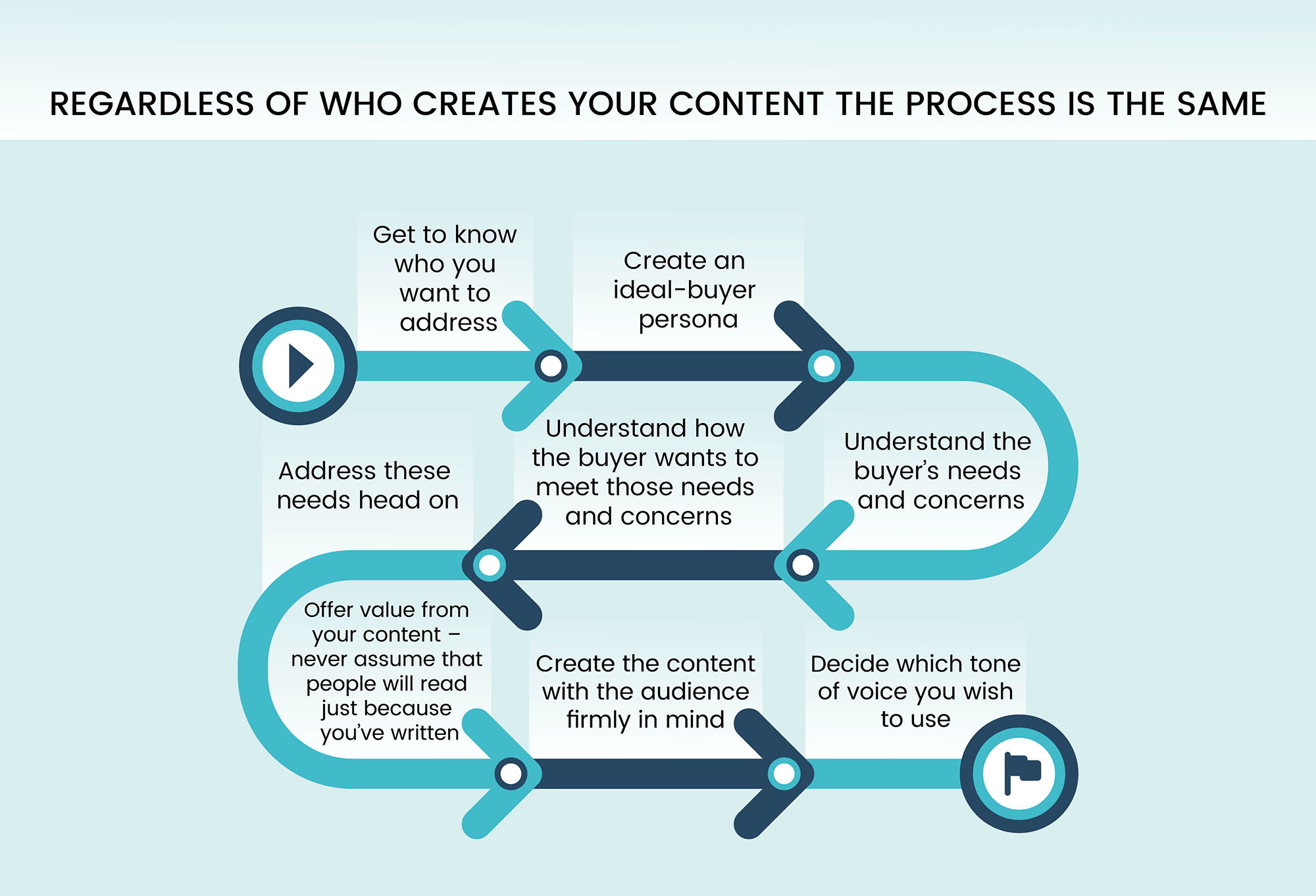 REGARDLESS OF WHO CREATES YOUR CONTENT THE PROCESS IS THE SAME

Get to know who you want to address

Create an ideal-buyer persona

Understand the buyer's needs and concerns

Understand how the buyer wants to meet those needs and concerns

Address these needs head on

Offer value from your content – never assume that people will read just because you've written

Create the content with the audience firmly in mind

Decide which tone of voice you wish to use